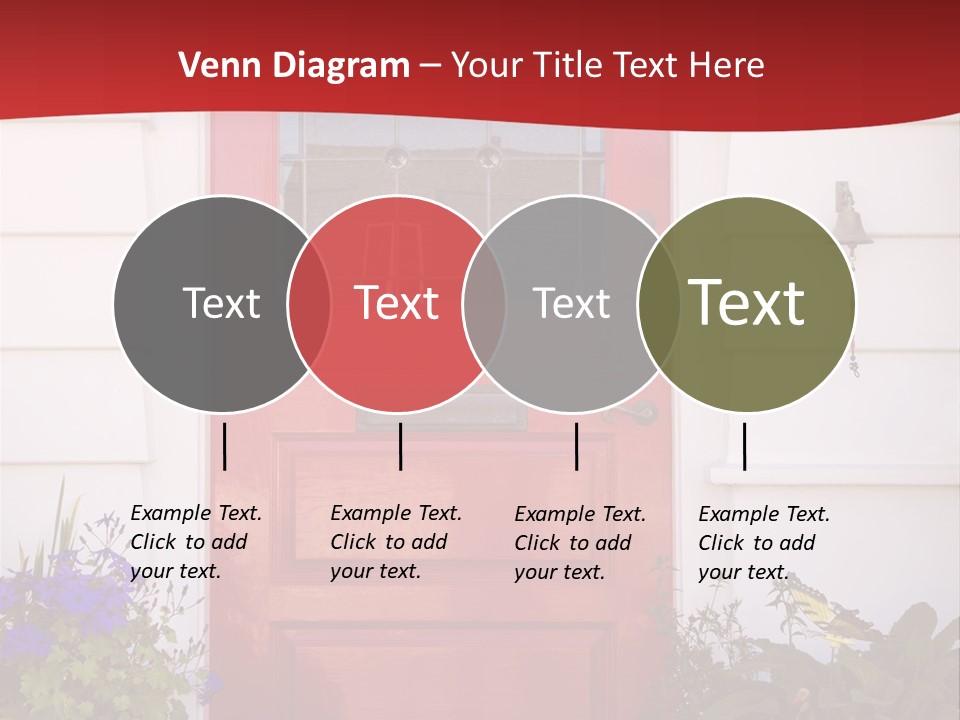 Venn Diagram – Your Title Text Here

Text

Text

Text

Text

Example Text. Click to add your text.

Example Text. Click to add your text.

Example Text. Click to add your text.

Example Text. Click to add your text.